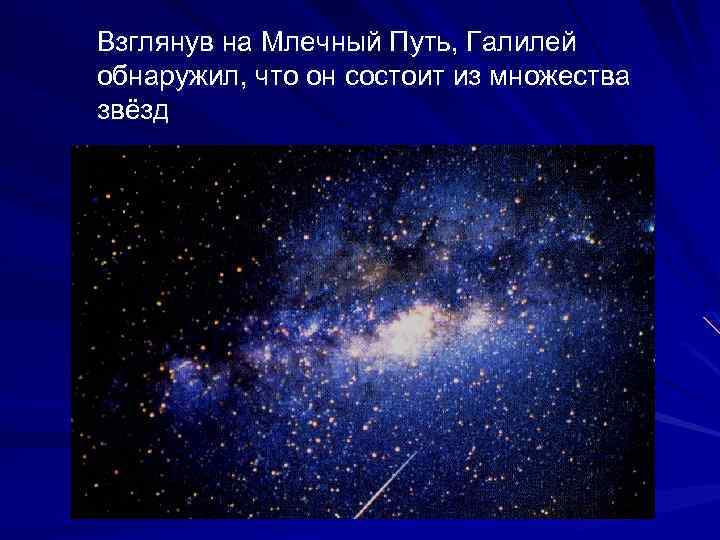 Взглянув на Млечный Путь, Галилей обнаружил, что он состоит из множества звёзд